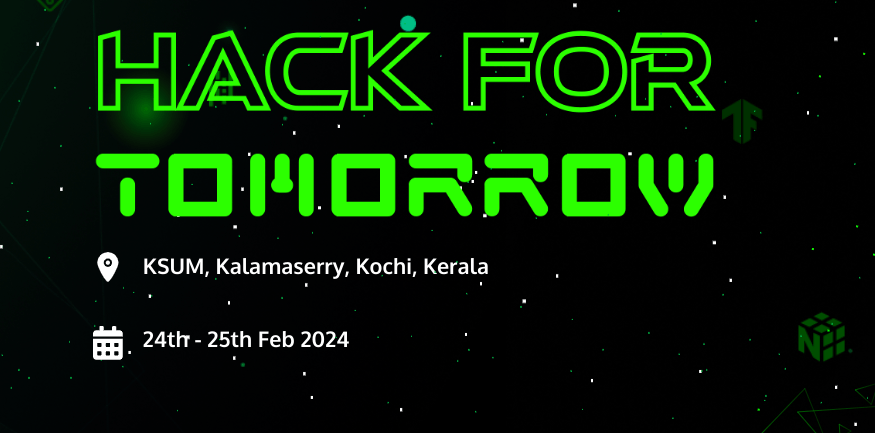 HACK FOR
TOMORROW

KSUM, Kalamaserry, Kochi, Kerala

24th - 25th Feb 2024